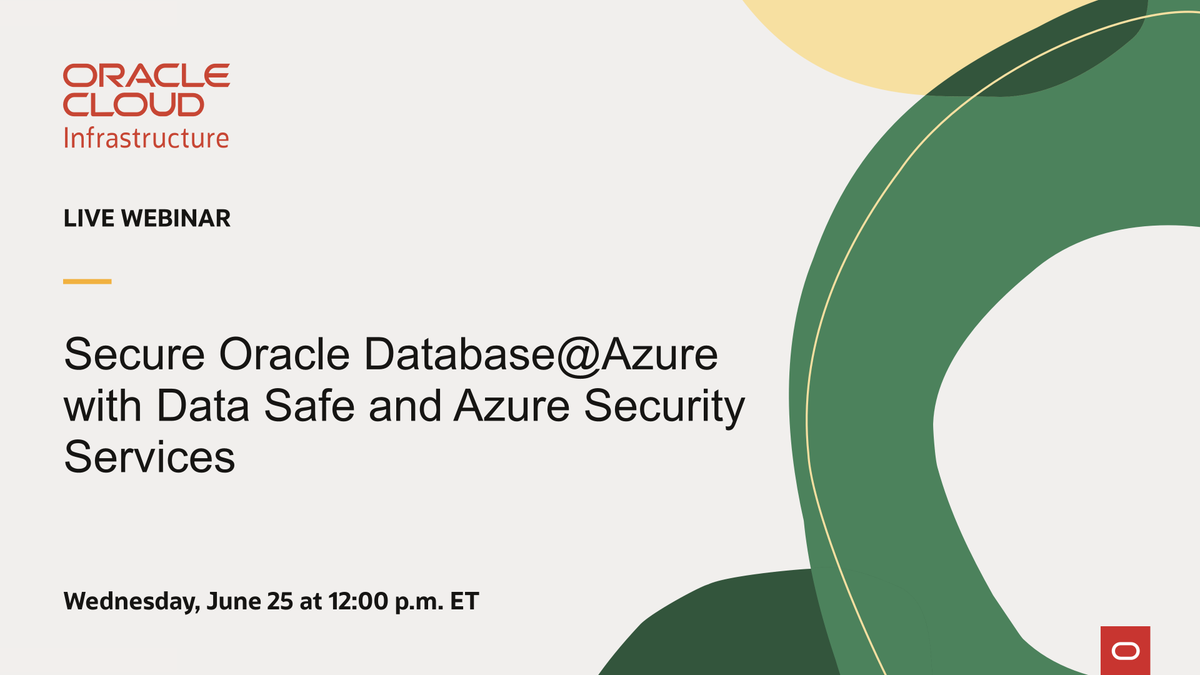 ORACLE
CLOUD
Infrastructure

LIVE WEBINAR

Secure Oracle Database@Azure with Data Safe and Azure Security Services

Wednesday, June 25 at 12:00 p.m. ET